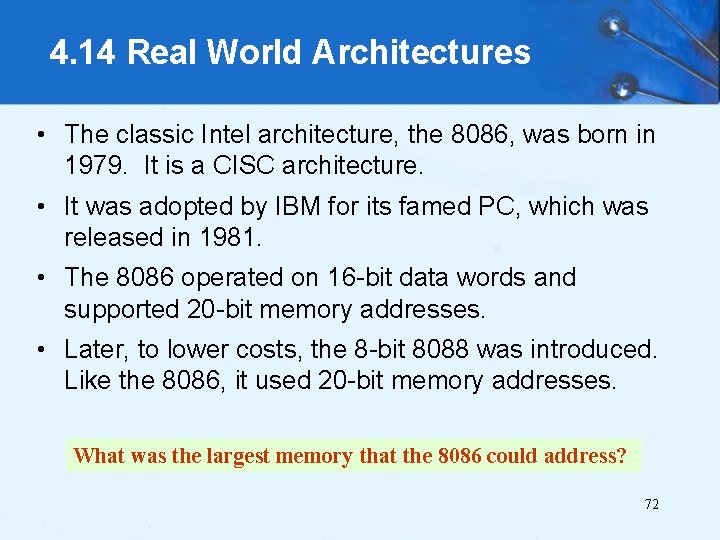 4.14 Real World Architectures

• The classic Intel architecture, the 8086, was born in 1979. It is a CISC architecture.

• It was adopted by IBM for its famed PC, which was released in 1981.

• The 8086 operated on 16-bit data words and supported 20-bit memory addresses.

• Later, to lower costs, the 8-bit 8088 was introduced. Like the 8086, it used 20-bit memory addresses.

What was the largest memory that the 8086 could address?

72